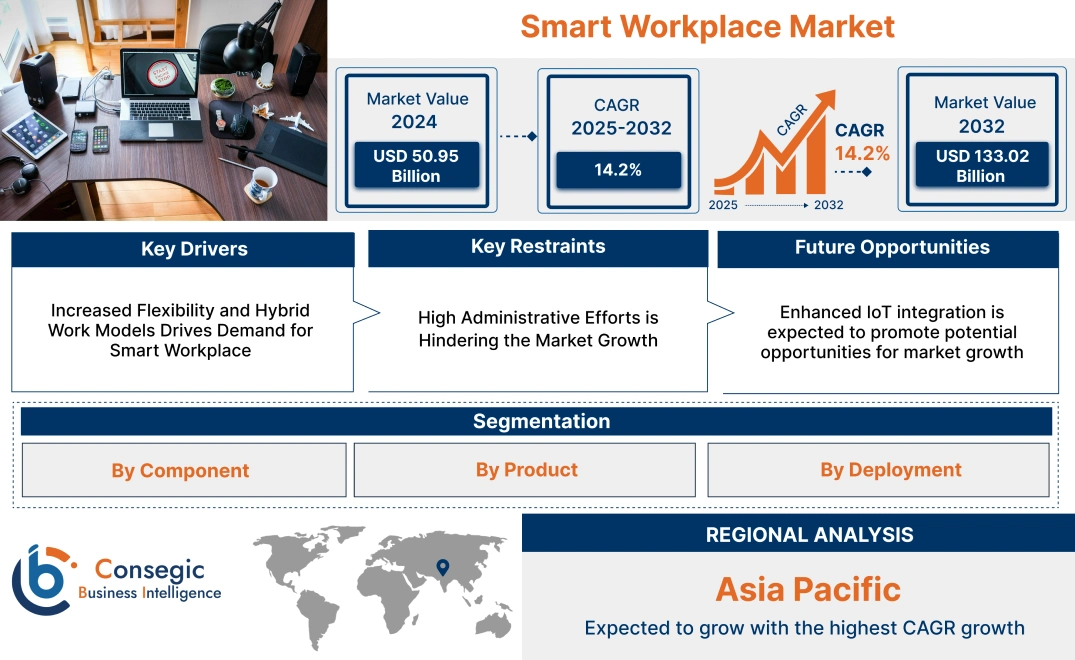 Smart Workplace Market

Market Value
2024
USD 50.95 Billion

CAGR
2025-2032
14.2%

CAGR

CAGR
14.2%

2025 2032

Market Value
2032
USD 133.02 Billion

Key Drivers
Increased Flexibility and Hybrid Work Models Drives Demand for Smart Workplace

Key Restraints
High Administrative Efforts is Hindering the Market Growth

Future Opportunities
Enhanced IoT integration is expected to promote potential opportunities for market growth

Segmentation
By Component
By Product
By Deployment

Consegic
Business Intelligence

REGIONAL ANALYSIS
Asia Pacific
Expected to grow with the highest CAGR growth